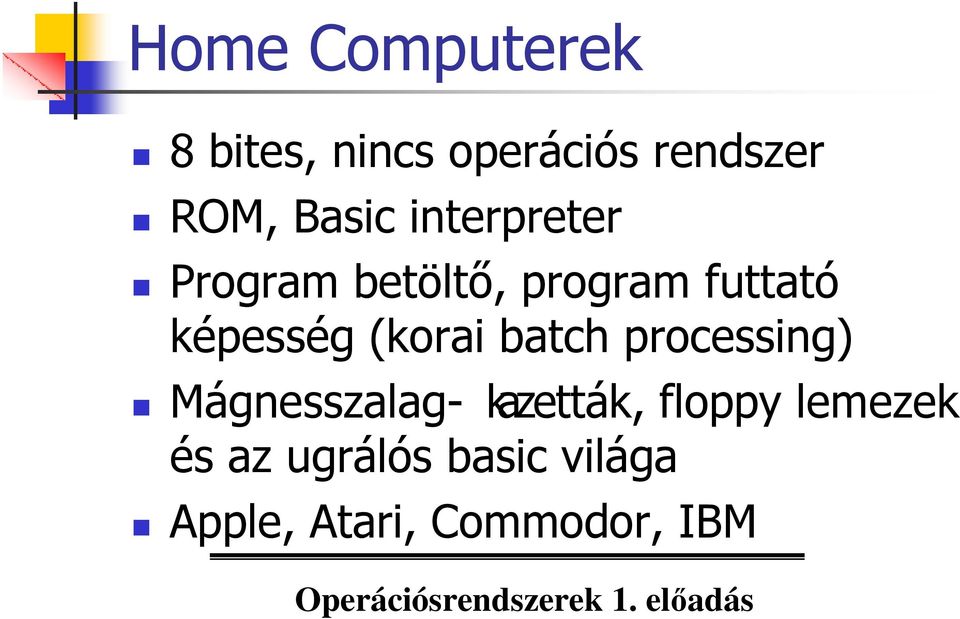 Home Computerek

8 bites, nincs operációs rendszer

ROM, Basic interpreter

Program betöltő, program futtató képesség (korai batch processing)

Mágnesszalag- kazetták, floppy lemezek és az ugrálós basic világa

Apple, Atari, Commodor, IBM

Operációsrendszerek 1. előadás